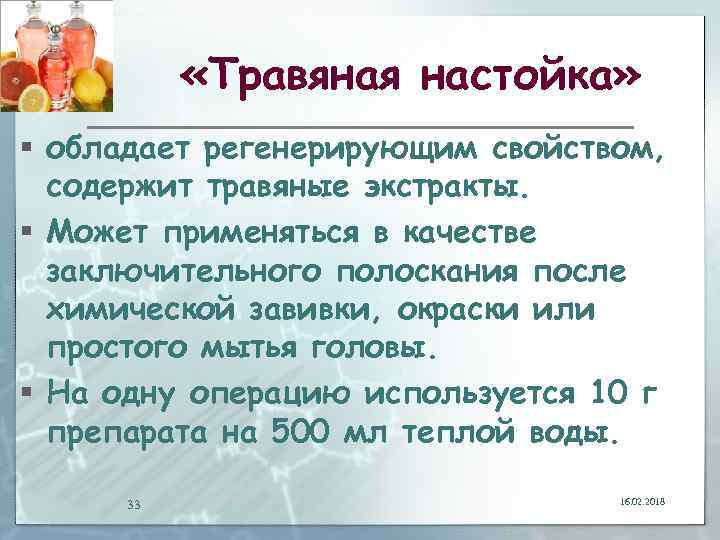 «Травяная настойка»

▪ обладает регенерирующим свойством, содержит травяные экстракты.

▪ Может применяться в качестве заключительного полоскания после химической завивки, окраски или простого мытья головы.

▪ На одну операцию используется 10 г препарата на 500 мл теплой воды.

33

16.02.2018